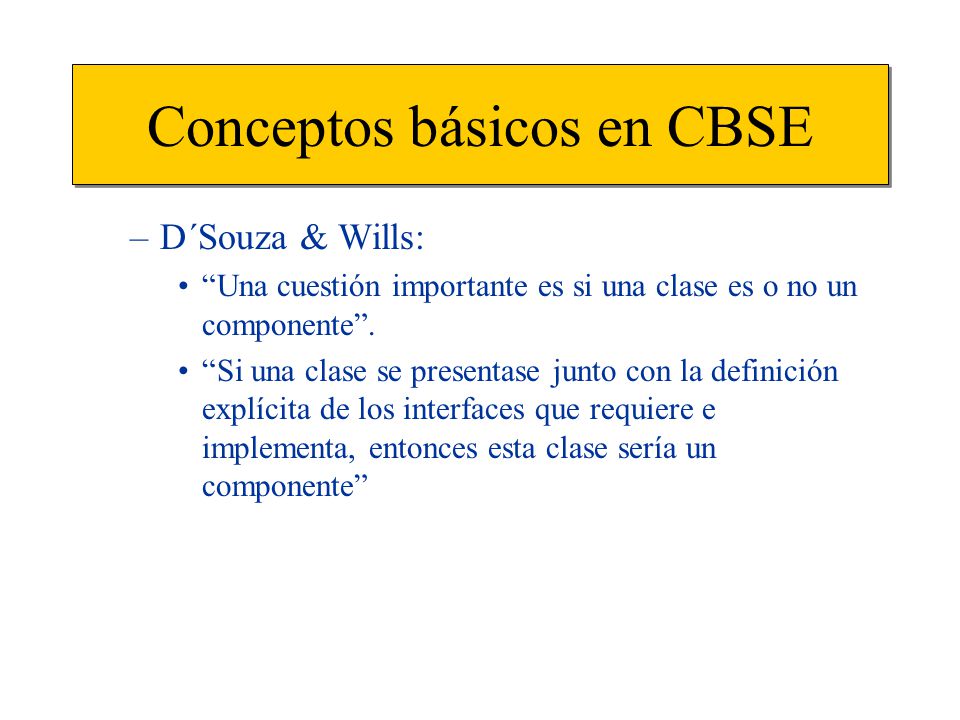 Conceptos básicos en CBSE

– D´Souza & Wills:

• “Una cuestión importante es si una clase es o no un componente”.

• “Si una clase se presentase junto con la definición explícita de los interfaces que requiere e implementa, entonces esta clase sería un componente”